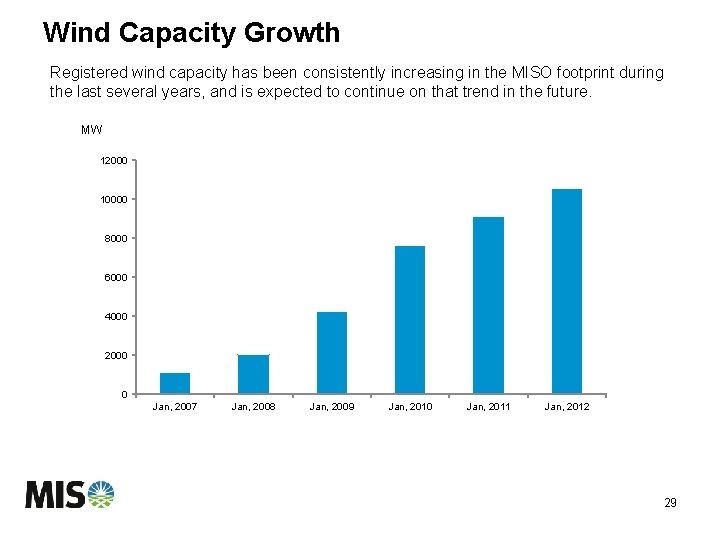 Wind Capacity Growth

Registered wind capacity has been consistently increasing in the MISO footprint during the last several years, and is expected to continue on that trend in the future.

MW

12000
10000
8000
6000
4000
2000
0

Jan, 2007 Jan, 2008 Jan, 2009 Jan, 2010 Jan, 2011 Jan, 2012

MISO

29